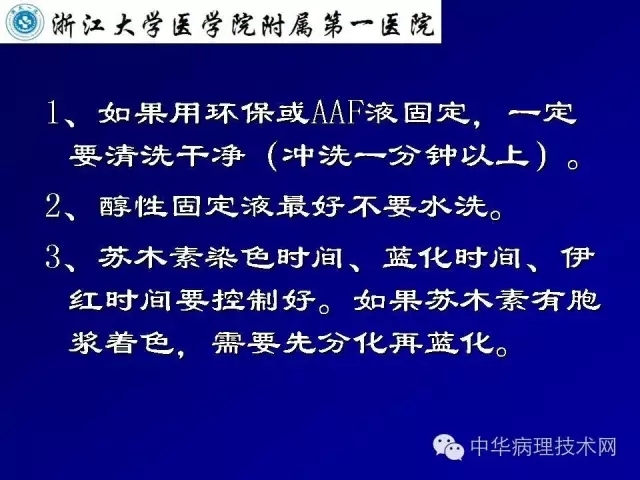 浙江大学医学院附属第一医院

1、如果用环保或AAF液固定，一定要清洗干净（冲洗一分钟以上）。

2、醇性固定液最好不要水洗。

3、苏木素染色时间、蓝化时间、伊红时间要控制好。如果苏木素有胞浆着色，需要先分化再蓝化。

中华病理技术网